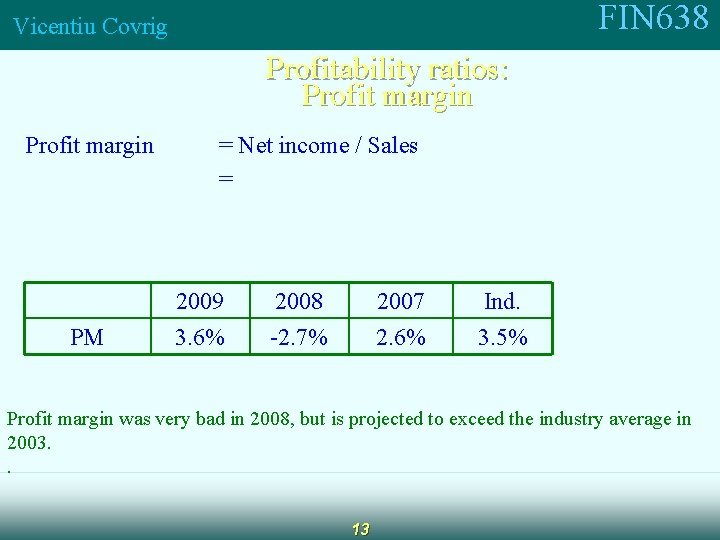 Vicentiu Covrig

FIN638

Profitability ratios:
Profit margin

Profit margin = Net income / Sales
=

| | 2009 | 2008 | 2007 | Ind. |
|---|---|---|---|---|
| PM | 3.6% | -2.7% | 2.6% | 3.5% |

Profit margin was very bad in 2008, but is projected to exceed the industry average in 2003.
.

13